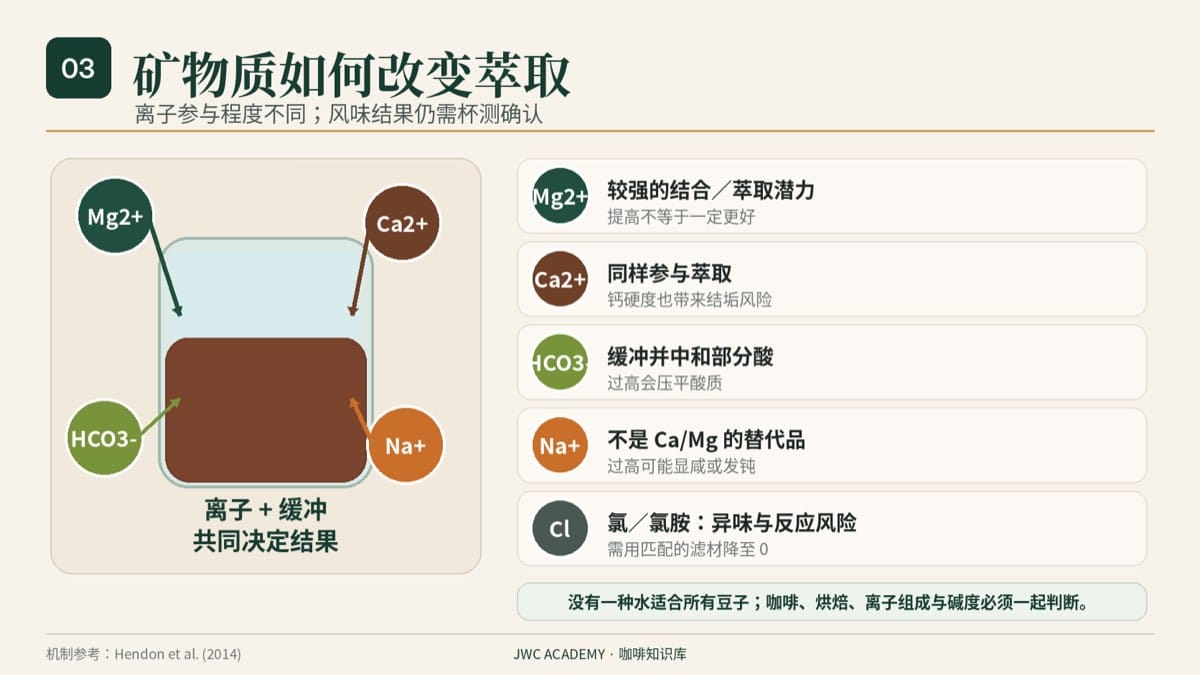 03
矿物质如何改变萃取
离子参与程度不同；风味结果仍需杯测确认

Mg2+
Ca2+
HCO3-
Na+
离子 + 缓冲
共同决定结果

Mg2+
较强的结合／萃取潜力
提高不等于一定更好

Ca2+
同样参与萃取
钙硬度也带来结垢风险

HCO3-
缓冲并中和部分酸
过高会压平酸质

Na+
不是 Ca/Mg 的替代品
过高可能显咸或发钝

Cl
氯／氯胺：异味与反应风险
需用匹配的滤材降至 0

没有一种水适合所有豆子；咖啡、烘焙、离子组成与碱度必须一起判断。

机制参考：Hendon et al. (2014)
JWC ACADEMY · 咖啡知识库